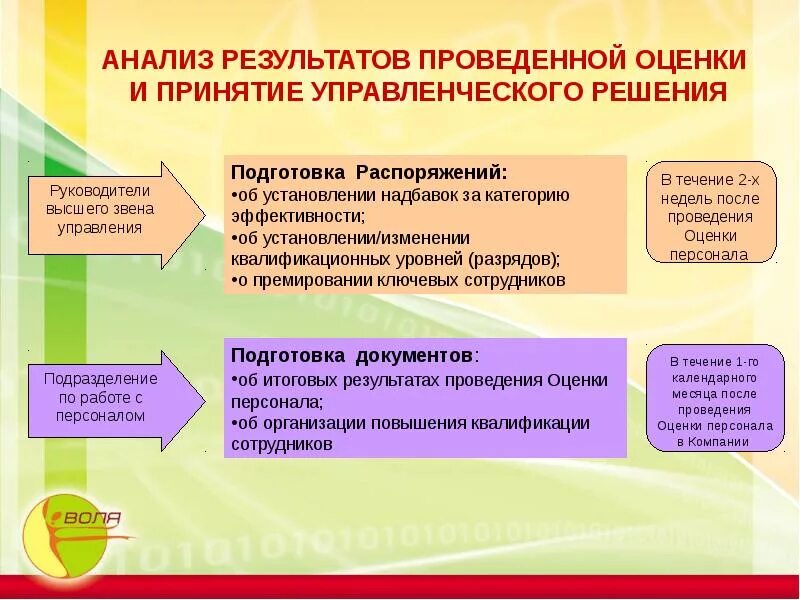 АНАЛИЗ РЕЗУЛЬТАТОВ ПРОВЕДЕННОЙ ОЦЕНКИ И ПРИНЯТИЕ УПРАВЛЕНЧЕСКОГО РЕШЕНИЯ

Руководители высшего звена управления

Подготовка Распоряжений:
•об установлении надбавок за категорию эффективности;
•об установлении/изменении квалификационных уровней (разрядов);
•о премировании ключевых сотрудников

В течение 2-х недель после проведения Оценки персонала

Подразделение по работе с персоналом

Подготовка документов:
•об итоговых результатах проведения Оценки персонала;
•об организации повышения квалификации сотрудников

В течение 1-го календарного месяца после проведения Оценки персонала в Компании

ВОЛЯ